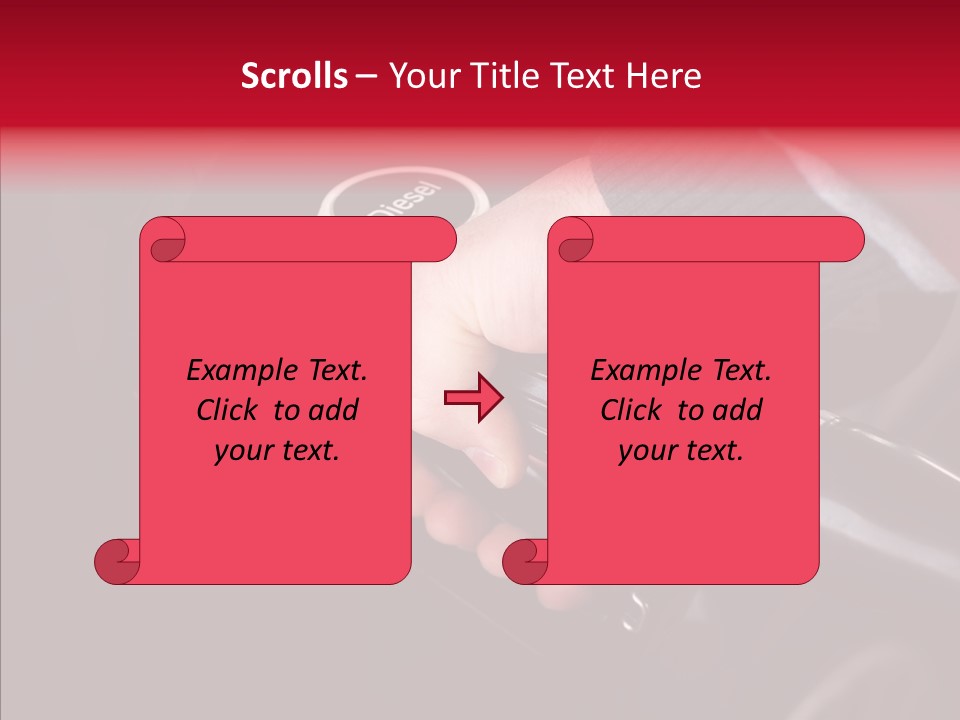 Scrolls – Your Title Text Here

Diesel

Example Text. Click to add your text.

Example Text. Click to add your text.